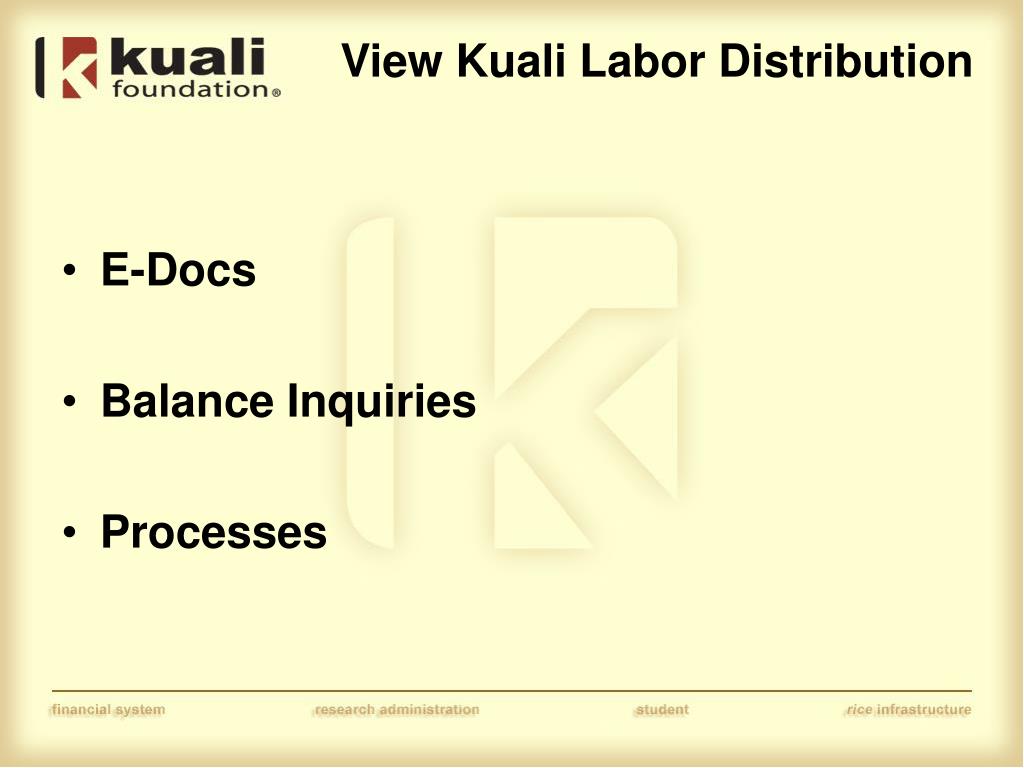 kuali foundation®

View Kuali Labor Distribution

• E-Docs

• Balance Inquiries

• Processes

financial system research administration student rice infrastructure